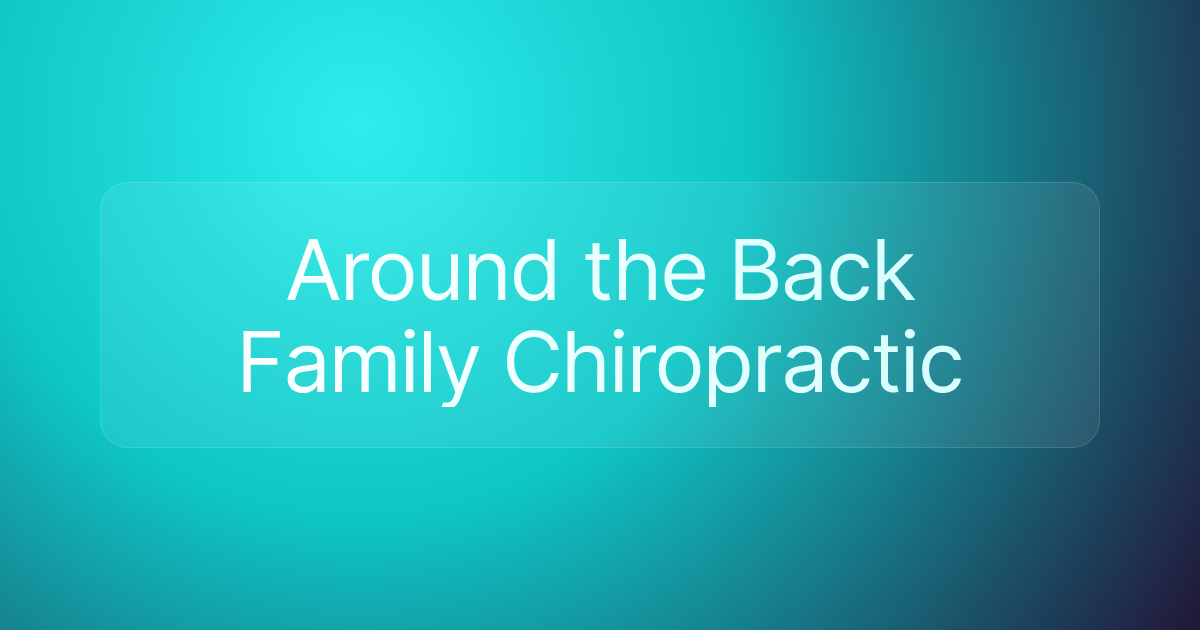 Around the Back Family Chiropractic